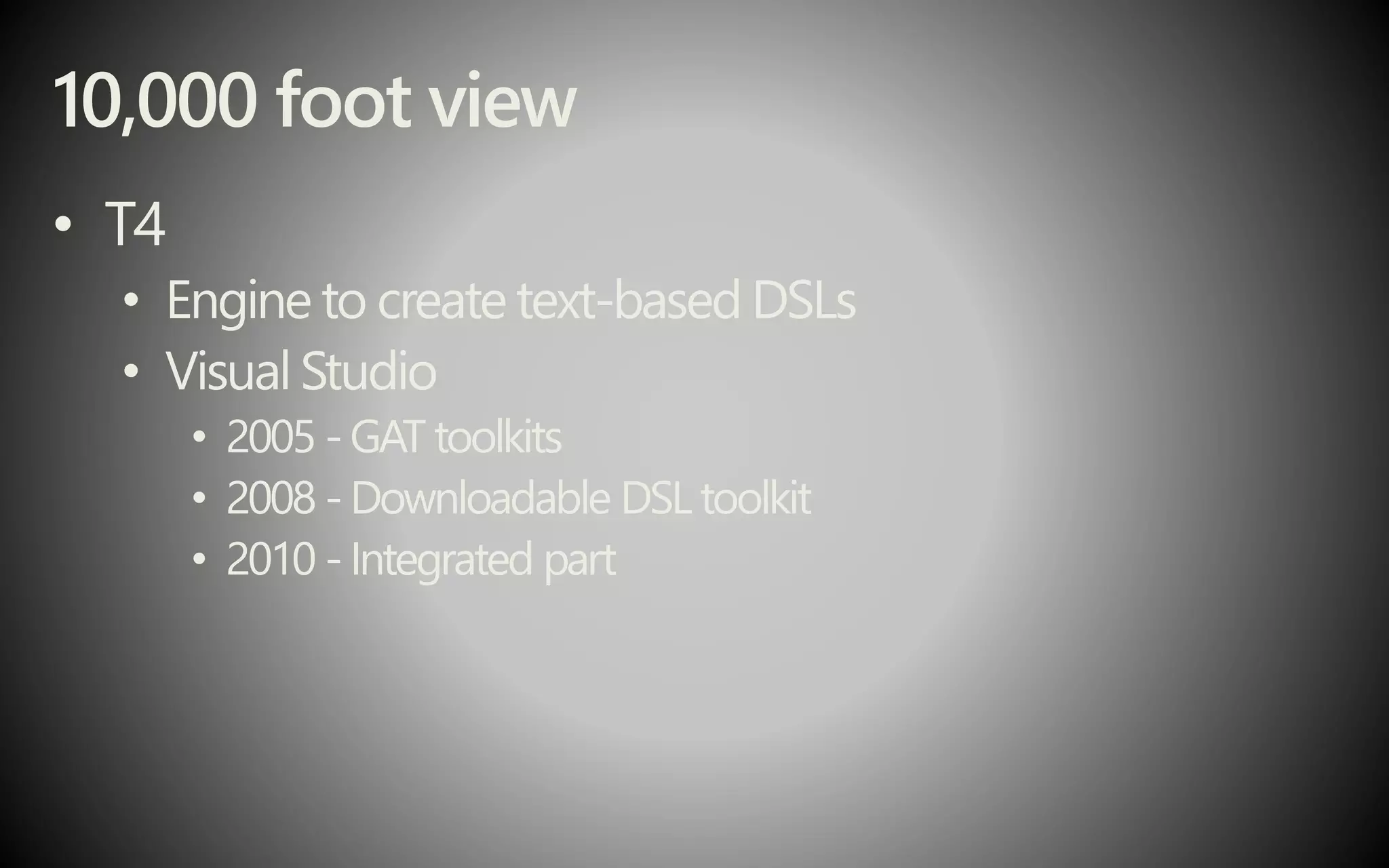 10,000 foot view

• T4
  • Engine to create text-based DSLs
  • Visual Studio
    • 2005 - GAT toolkits
    • 2008 - Downloadable DSL toolkit
    • 2010 - Integrated part